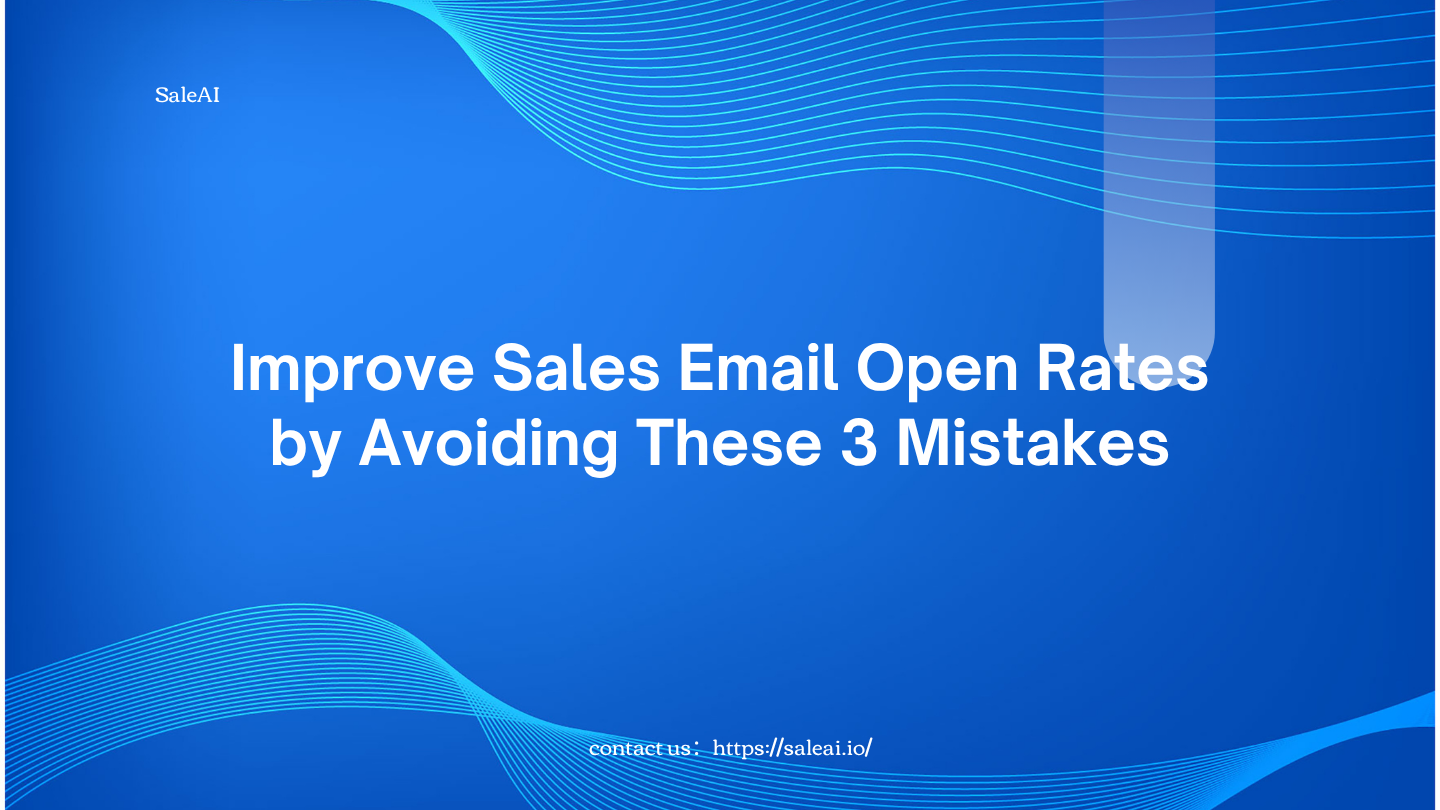 SaleAI

Improve Sales Email Open Rates by Avoiding These 3 Mistakes

contact us：https://saleai.io/